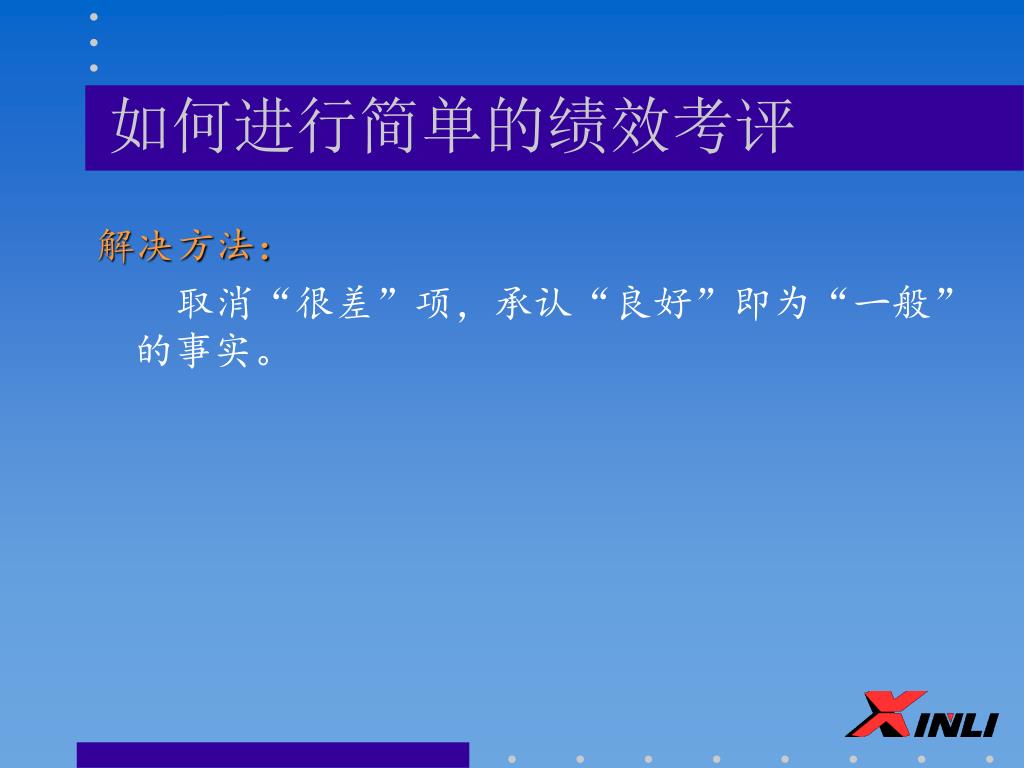 如何进行简单的绩效考评

解决方法：

取消“很差”项，承认“良好”即为“一般”的事实。

XINLI